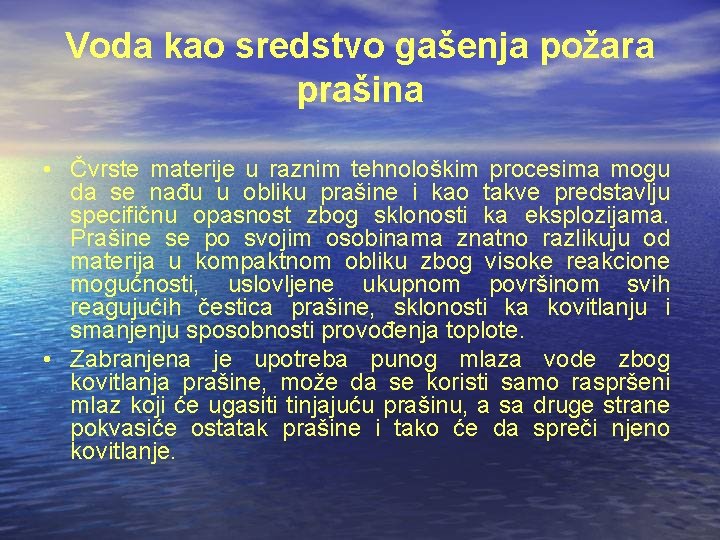 Voda kao sredstvo gašenja požara prašina

• Čvrste materije u raznim tehnološkim procesima mogu da se nađu u obliku prašine i kao takve predstavlju specifičnu opasnost zbog sklonosti ka eksplozijama. Prašine se po svojim osobinama znatno razlikuju od materija u kompaktnom obliku zbog visoke reakcione mogućnosti, uslovljene ukupnom površinom svih reagujućih čestica prašine, sklonosti ka kovitlanju i smanjenju sposobnosti provođenja toplote.
• Zabranjena je upotreba punog mlaza vode zbog kovitlanja prašine, može da se koristi samo raspršeni mlaz koji će ugasiti tinjajuću prašinu, a sa druge strane pokvasiće ostatak prašine i tako će da spreči njeno kovitlanje.